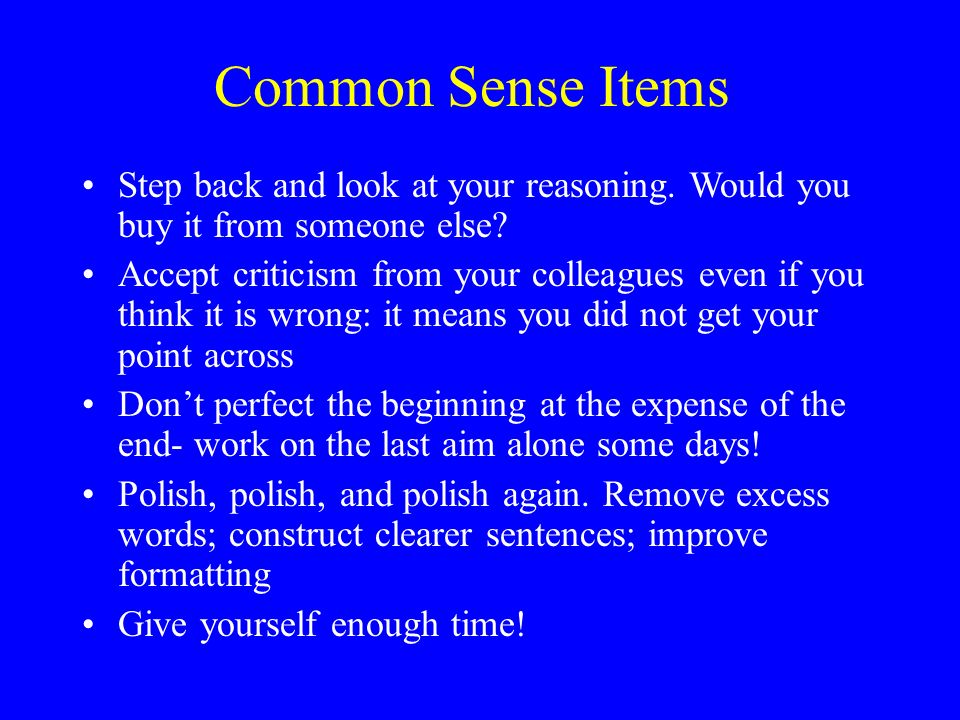 Common Sense Items

• Step back and look at your reasoning. Would you buy it from someone else?
• Accept criticism from your colleagues even if you think it is wrong: it means you did not get your point across
• Don’t perfect the beginning at the expense of the end- work on the last aim alone some days!
• Polish, polish, and polish again. Remove excess words; construct clearer sentences; improve formatting
• Give yourself enough time!